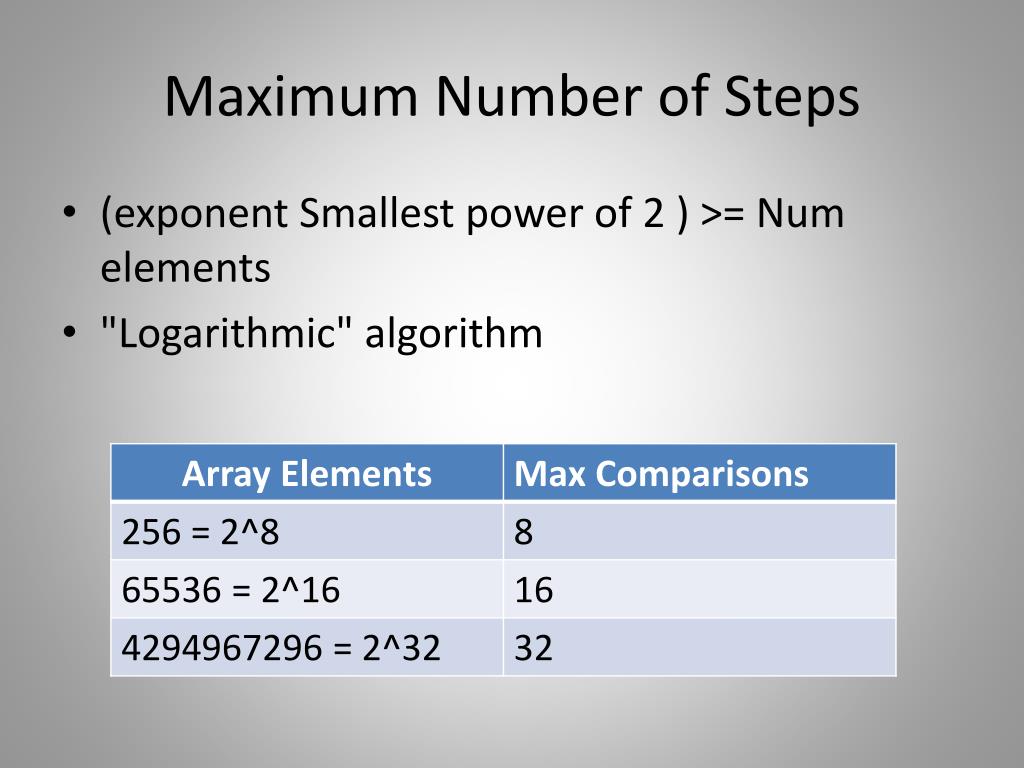 Maximum Number of Steps

• (exponent Smallest power of 2 ) >= Num elements
• "Logarithmic" algorithm

| Array Elements | Max Comparisons |
|---|---|
| 256 = 2^8 | 8 |
| 65536 = 2^16 | 16 |
| 4294967296 = 2^32 | 32 |